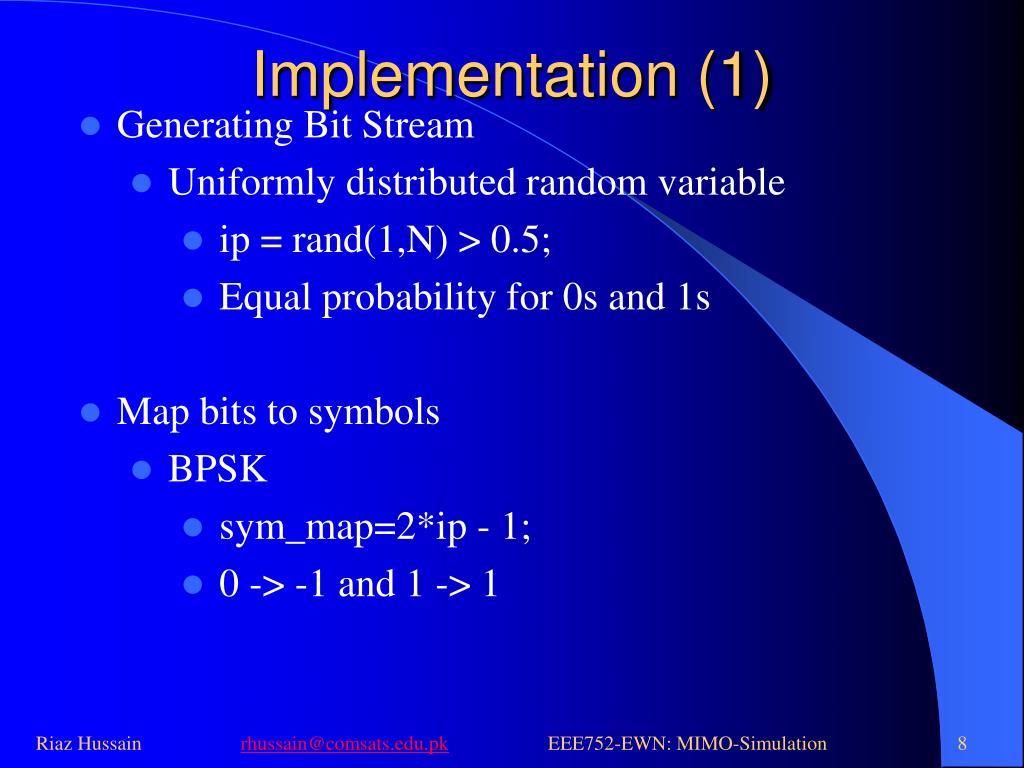 Implementation (1)

- Generating Bit Stream
  - Uniformly distributed random variable
    - ip = rand(1,N) > 0.5;
    - Equal probability for 0s and 1s

- Map bits to symbols
  - BPSK
    - sym_map=2*ip - 1;
    - 0 -> -1 and 1 -> 1

Riaz Hussain rhussain@comsats.edu.pk EEE752-EWN: MIMO-Simulation 8